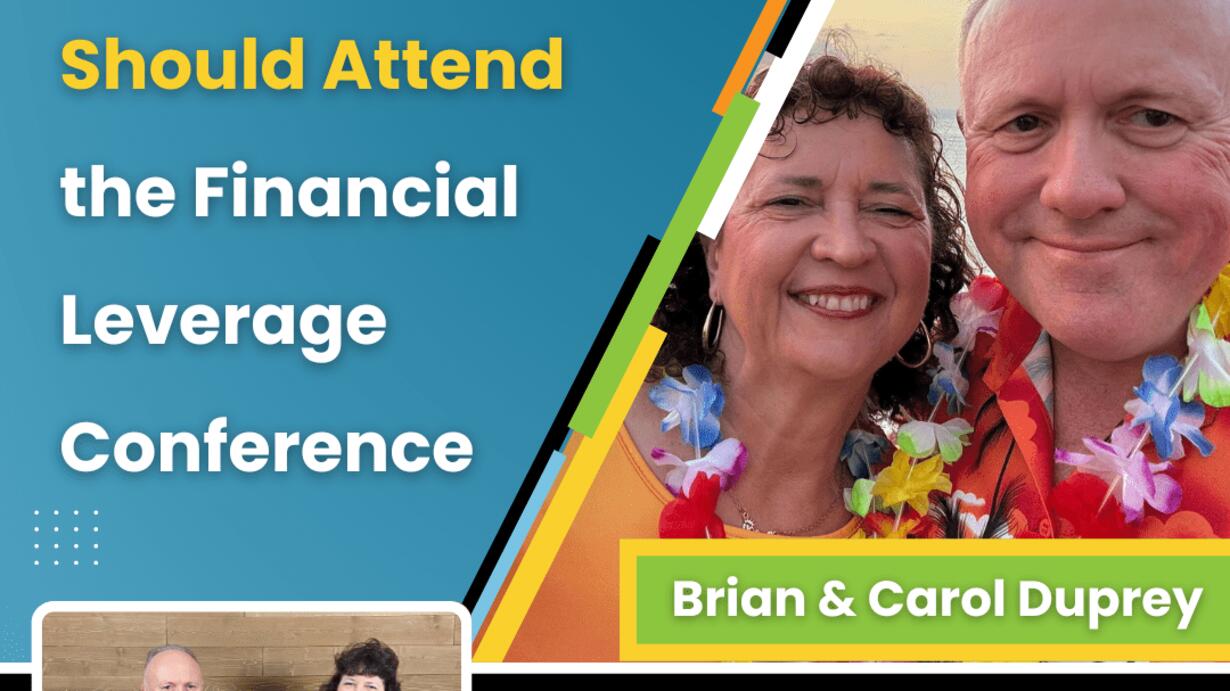 Should Attend the Financial Leverage Conference

Brian & Carol Duprey